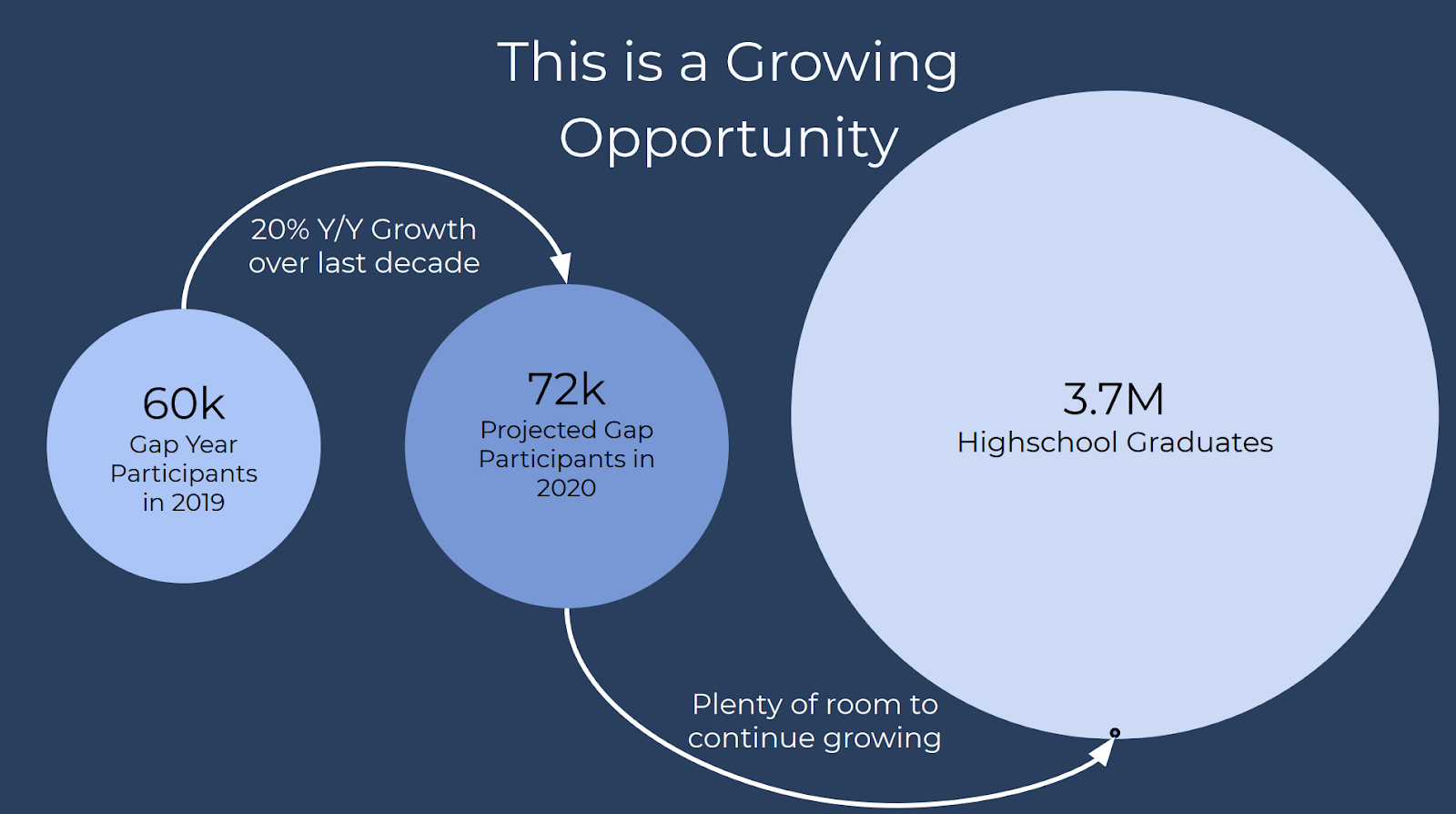 This is a Growing Opportunity

20% Y/Y Growth over last decade

60k
Gap Year Participants in 2019

72k
Projected Gap Participants in 2020

3.7M
Highschool Graduates

Plenty of room to continue growing